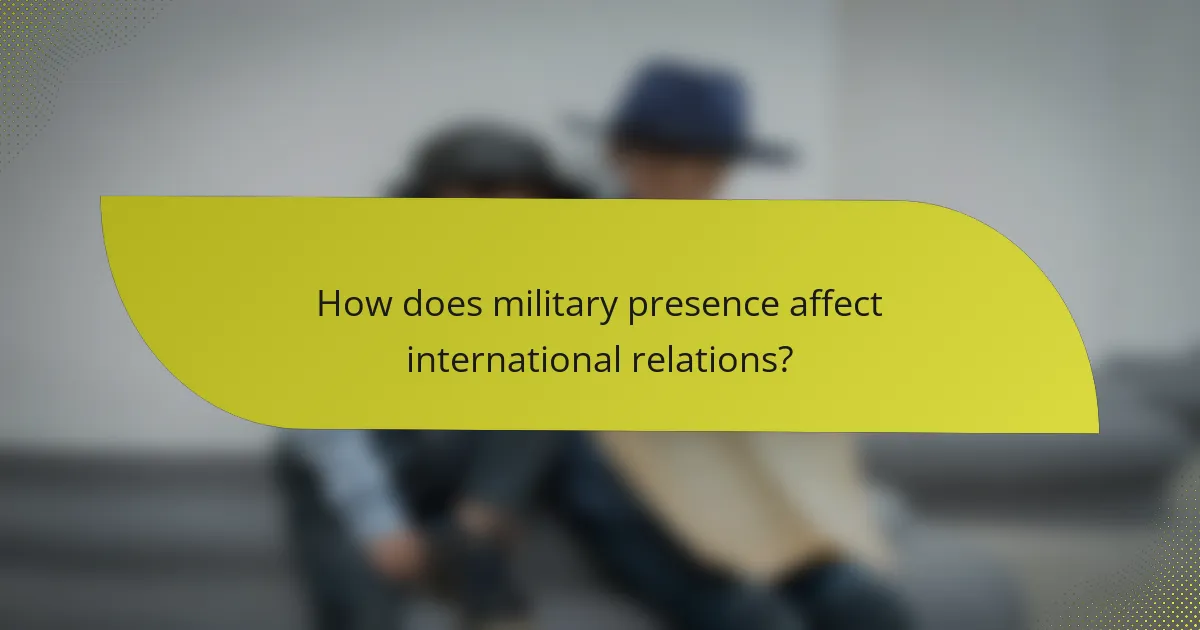 How does military presence affect international relations?